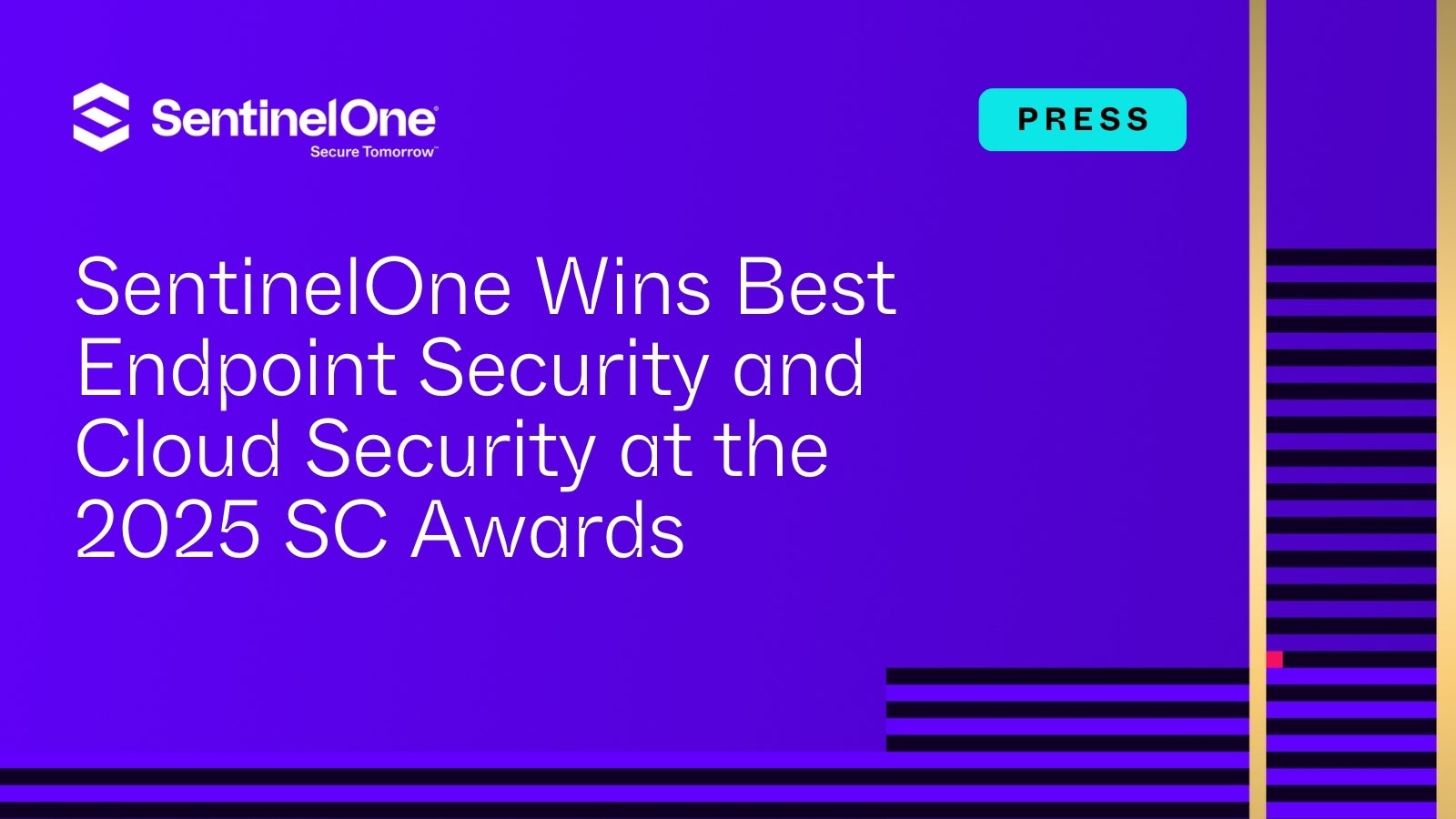 SentinelOne®
Secure Tomorrow™

PRESS

SentinelOne Wins Best Endpoint Security and Cloud Security at the 2025 SC Awards